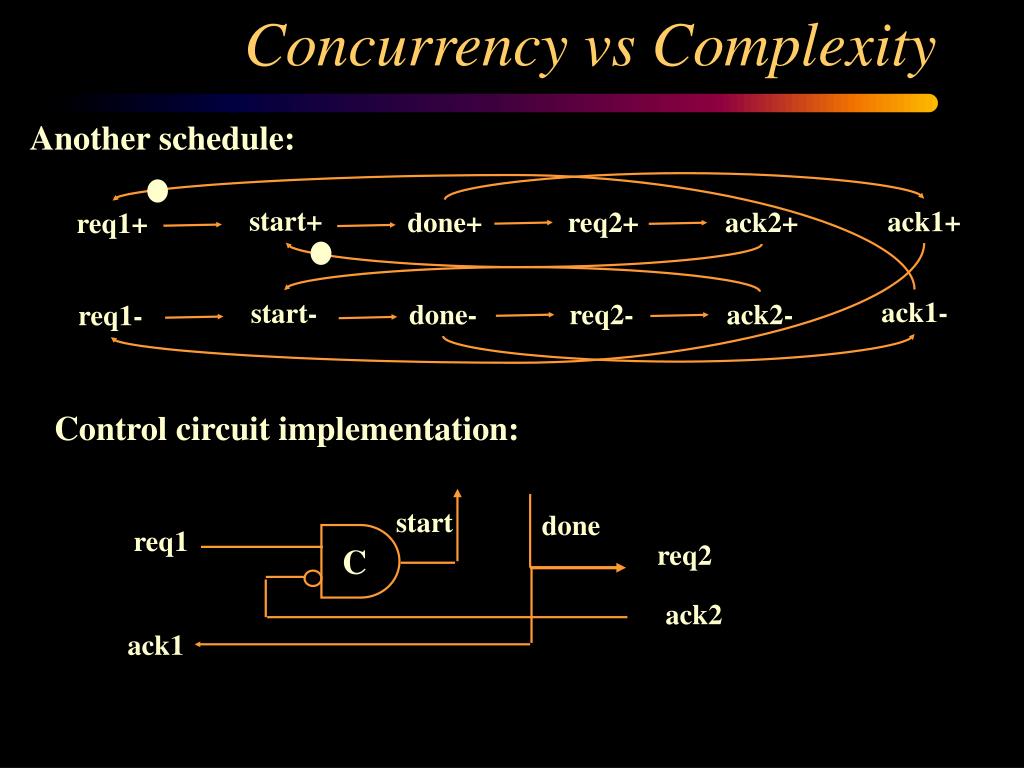 Concurrency vs Complexity

Another schedule:

req1+ start+ done+ req2+ ack2+ ack1+

req1- start- done- req2- ack2- ack1-

Control circuit implementation:

req1
C
start
done
req2
ack2
ack1